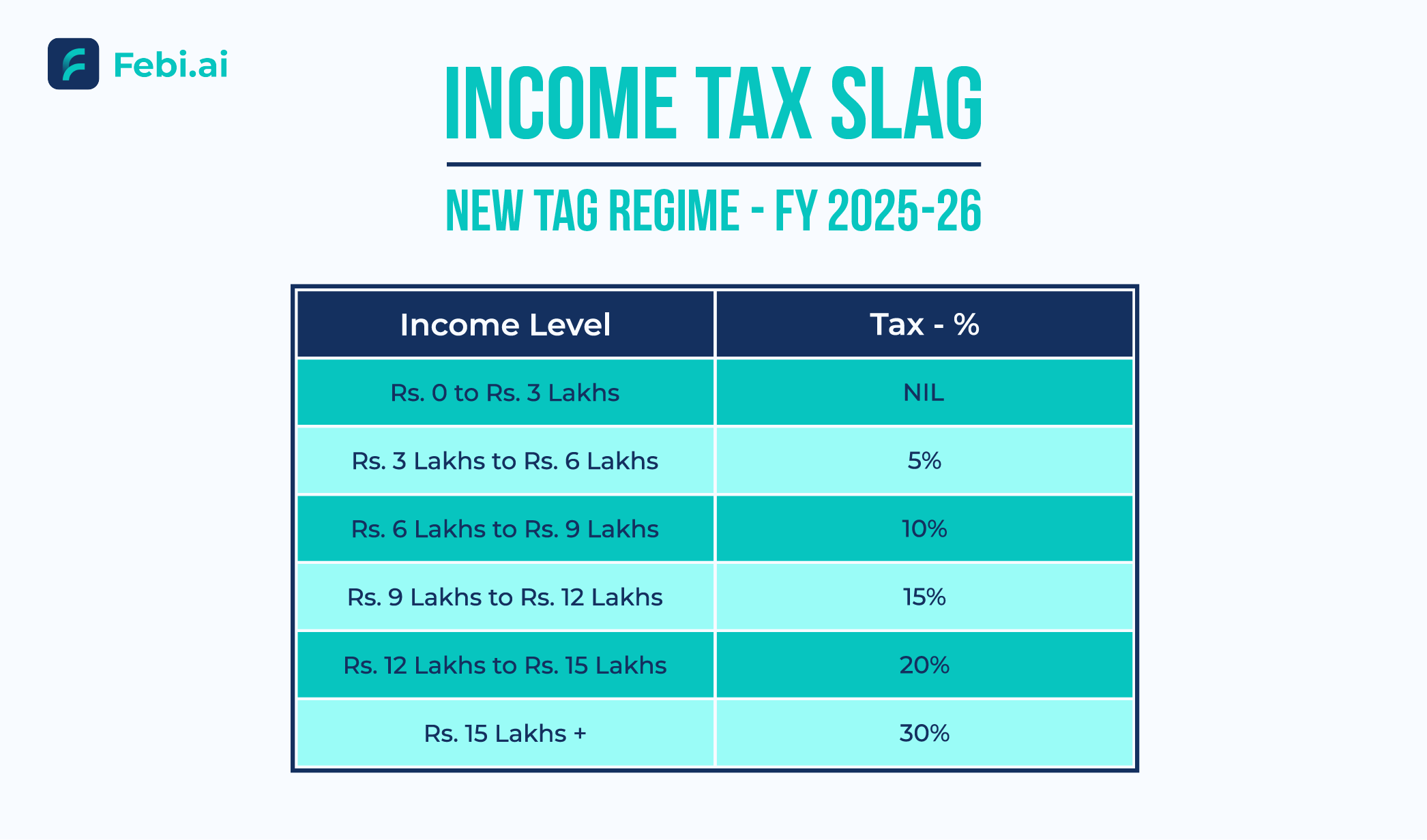 Febi.ai

INCOME TAX SLAG

NEW TAG REGIME - FY 2025-26

| Income Level | Tax - % |
|---|---|
| Rs. 0 to Rs. 3 Lakhs | NIL |
| Rs. 3 Lakhs to Rs. 6 Lakhs | 5% |
| Rs. 6 Lakhs to Rs. 9 Lakhs | 10% |
| Rs. 9 Lakhs to Rs. 12 Lakhs | 15% |
| Rs. 12 Lakhs to Rs. 15 Lakhs | 20% |
| Rs. 15 Lakhs + | 30% |